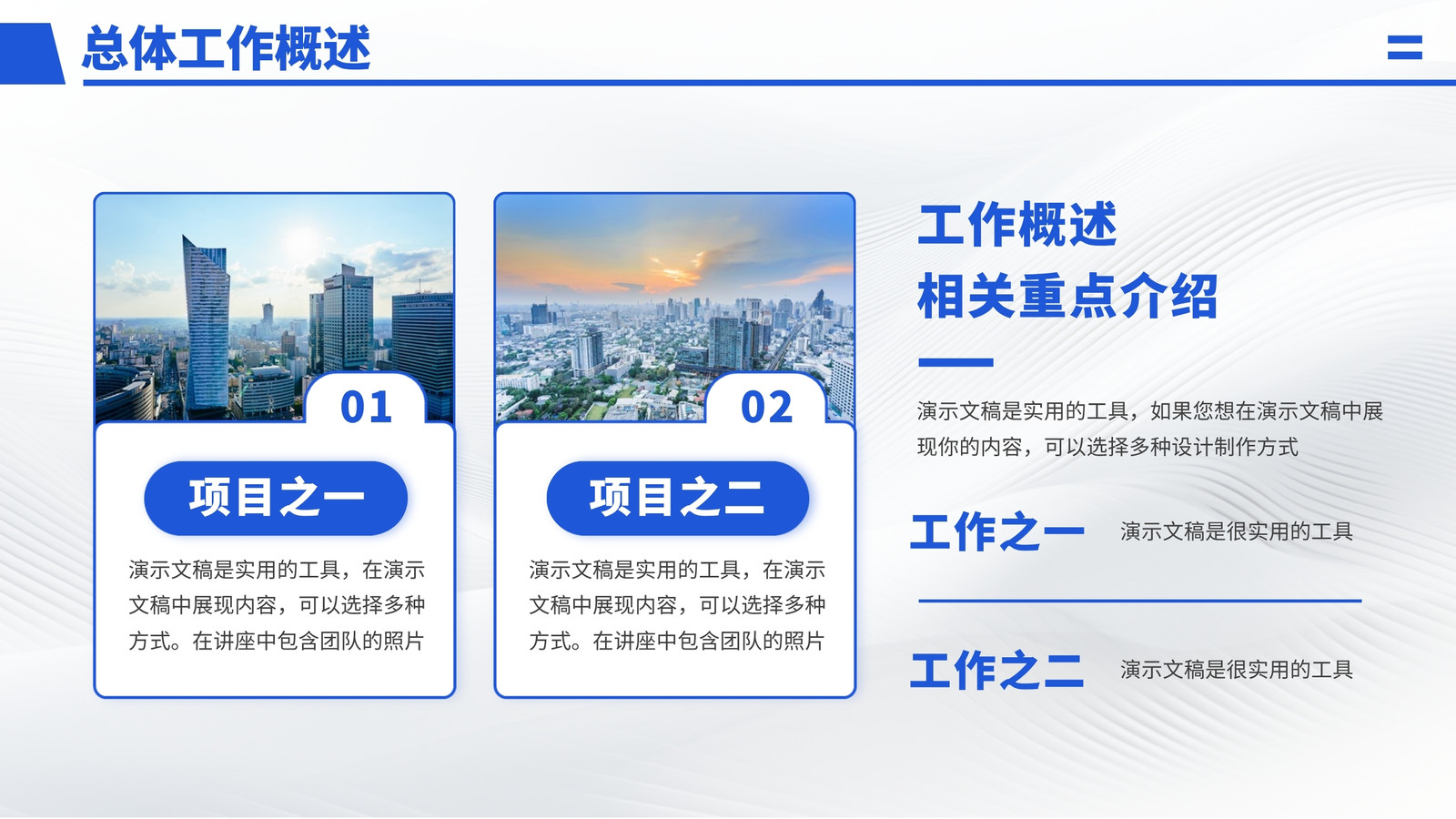 总体工作概述

01

项目之一

演示文稿是实用的工具，在演示文稿中展现内容，可以选择多种方式。在讲座中包含团队的照片

02

项目之二

演示文稿是实用的工具，在演示文稿中展现内容，可以选择多种方式。在讲座中包含团队的照片

工作概述
相关重点介绍

演示文稿是实用的工具，如果您想在演示文稿中展现你的内容，可以选择多种设计制作方式

工作之一 演示文稿是很实用的工具

工作之二 演示文稿是很实用的工具